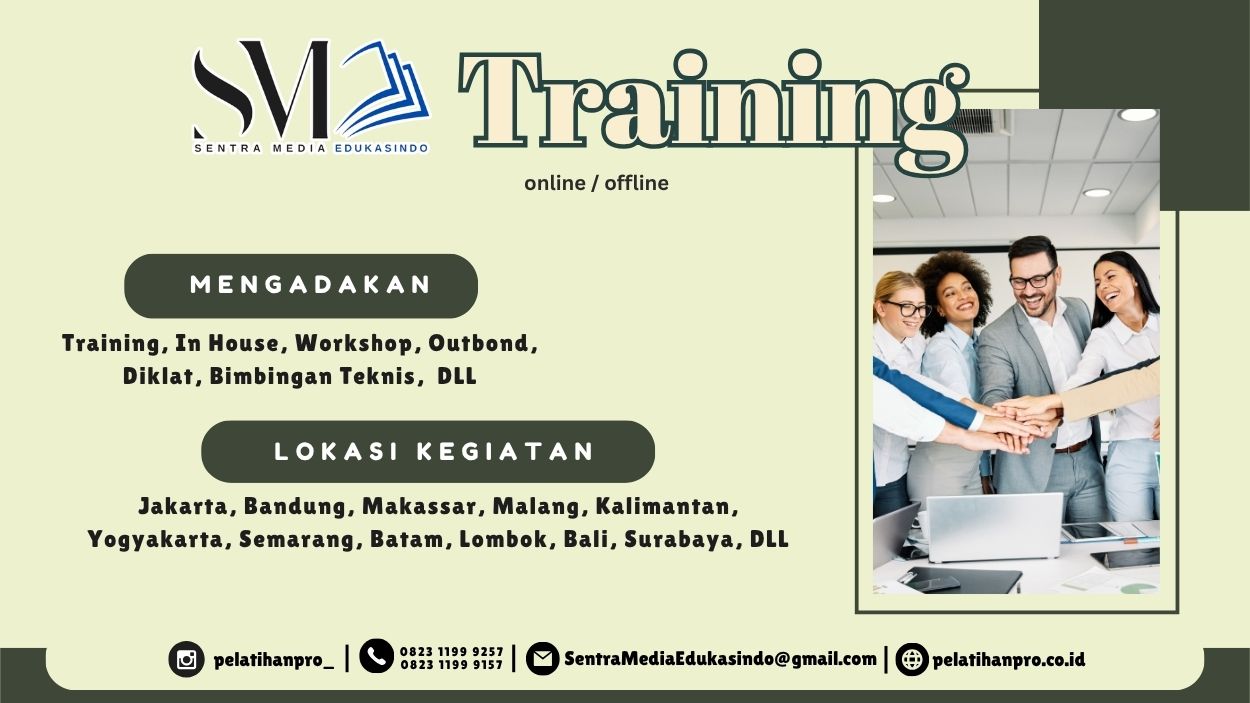 SM
SENTRA MEDIA EDUKASINDO

Training
online / offline

MENGADAKAN

Training, In House, Workshop, Outbond, Diklat, Bimbingan Teknis, DLL

LOKASI KEGIATAN

Jakarta, Bandung, Makassar, Malang, Kalimantan, Yogyakarta, Semarang, Batam, Lombok, Bali, Surabaya, DLL

pelatihanpro_ | 0823 1199 9257 0823 1199 9157 | SentraMediaEdukasindo@gmail.com | pelatihanpro.co.id